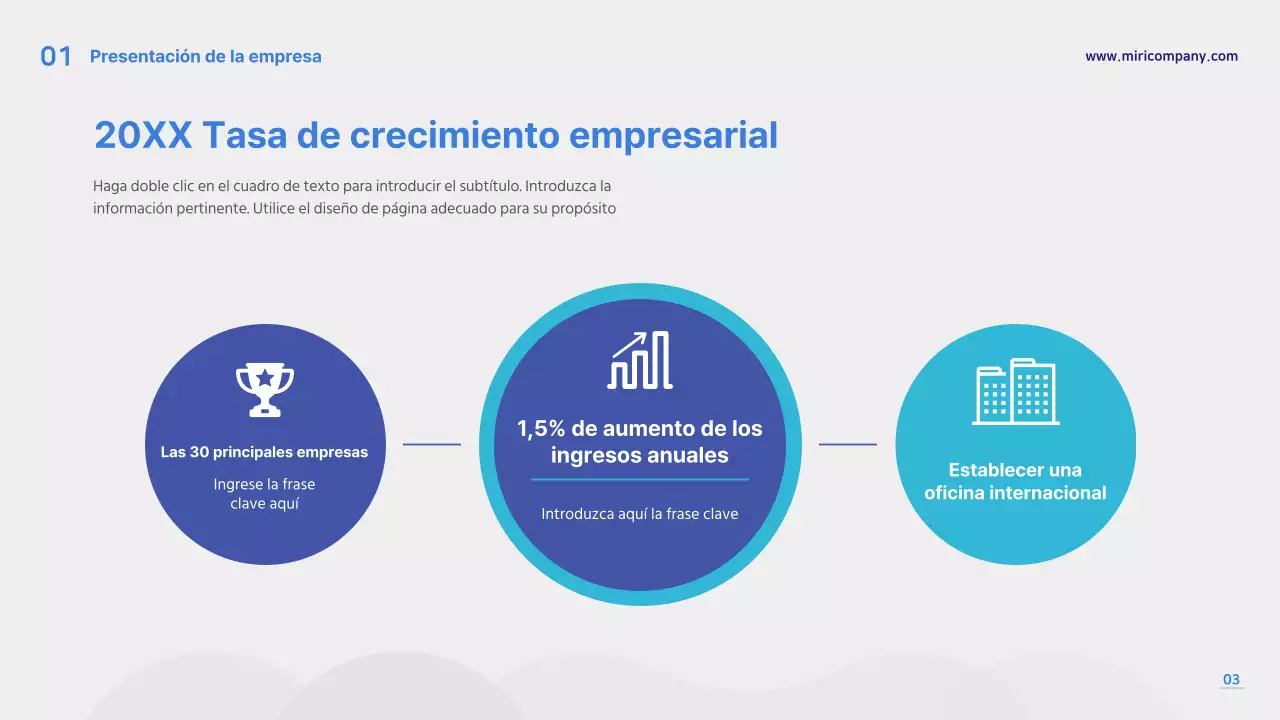 01 Presentación de la empresa

www.miricompany.com

20XX Tasa de crecimiento empresarial

Haga doble clic en el cuadro de texto para introducir el subtítulo. Introduzca la información pertinente. Utilice el diseño de página adecuado para su propósito

Las 30 principales empresas

Ingrese la frase clave aquí

1,5% de aumento de los ingresos anuales

Introduzca aquí la frase clave

Establecer una oficina internacional

03